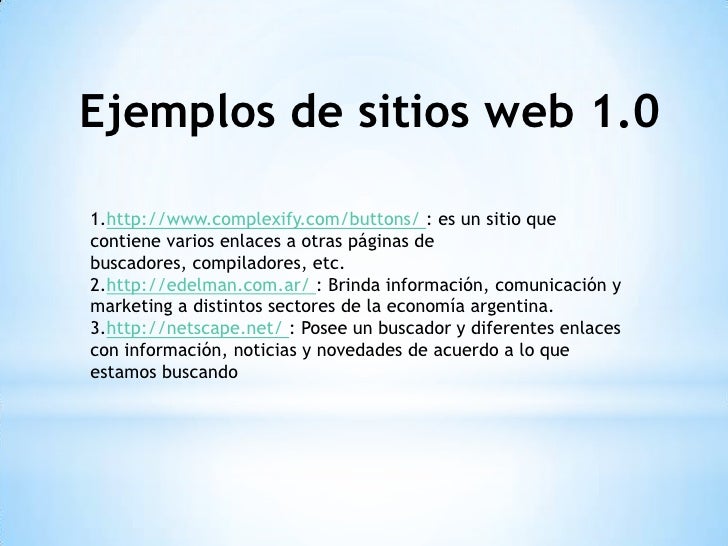 Ejemplos de sitios web 1.0

1.http://www.complexify.com/buttons/ : es un sitio que contiene varios enlaces a otras páginas de buscadores, compiladores, etc.
2.http://edelman.com.ar/ : Brinda información, comunicación y marketing a distintos sectores de la economía argentina.
3.http://netscape.net/ : Posee un buscador y diferentes enlaces con información, noticias y novedades de acuerdo a lo que estamos buscando